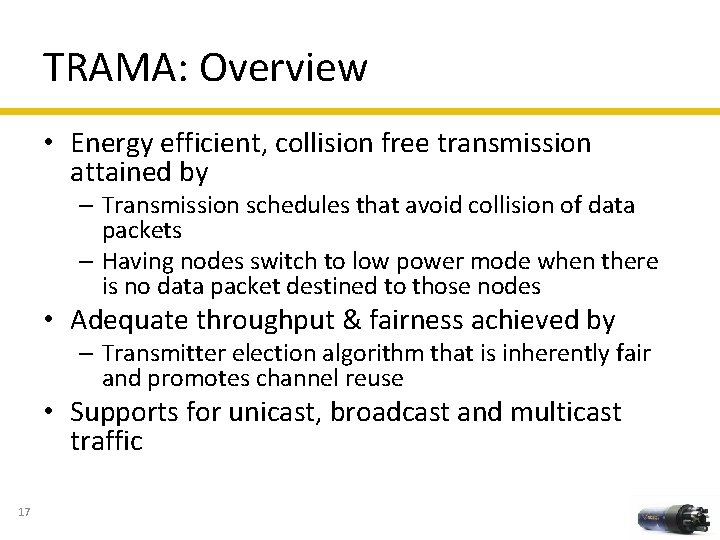 TRAMA: Overview

• Energy efficient, collision free transmission attained by
– Transmission schedules that avoid collision of data packets
– Having nodes switch to low power mode when there is no data packet destined to those nodes
• Adequate throughput & fairness achieved by
– Transmitter election algorithm that is inherently fair and promotes channel reuse
• Supports for unicast, broadcast and multicast traffic

17